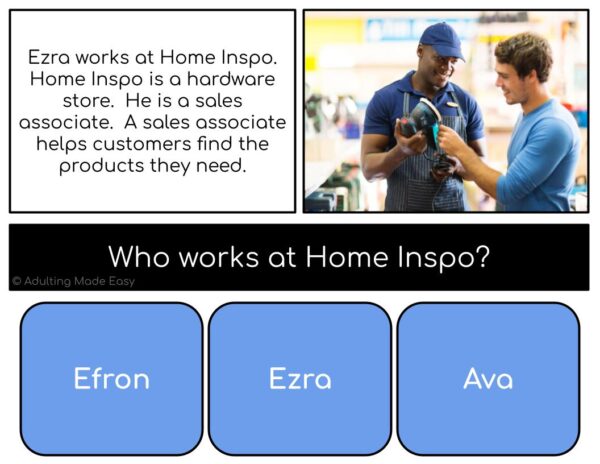 Ezra works at Home Inspo. Home Inspo is a hardware store. He is a sales associate. A sales associate helps customers find the products they need.

Who works at Home Inspo?

© Adulting Made Easy

Efron

Ezra

Ava